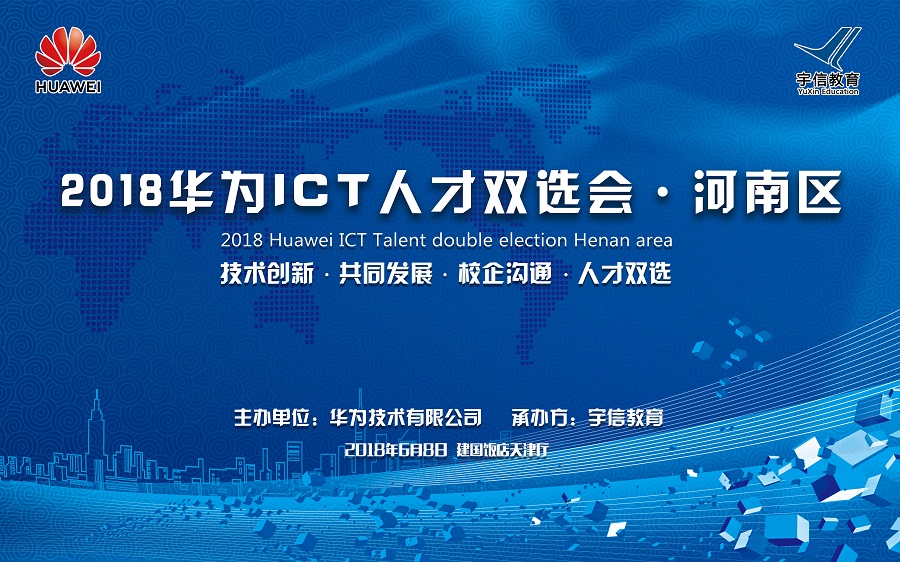 HUAWEI

宇信教育
YuXin Education

2018华为ICT人才双选会 · 河南区

2018 Huawei ICT Talent double election Henan area

技术创新 · 共同发展 · 校企沟通 · 人才双选

主办单位：华为技术有限公司 承办方：宇信教育

2018年6月8日 建国饭店天津厅